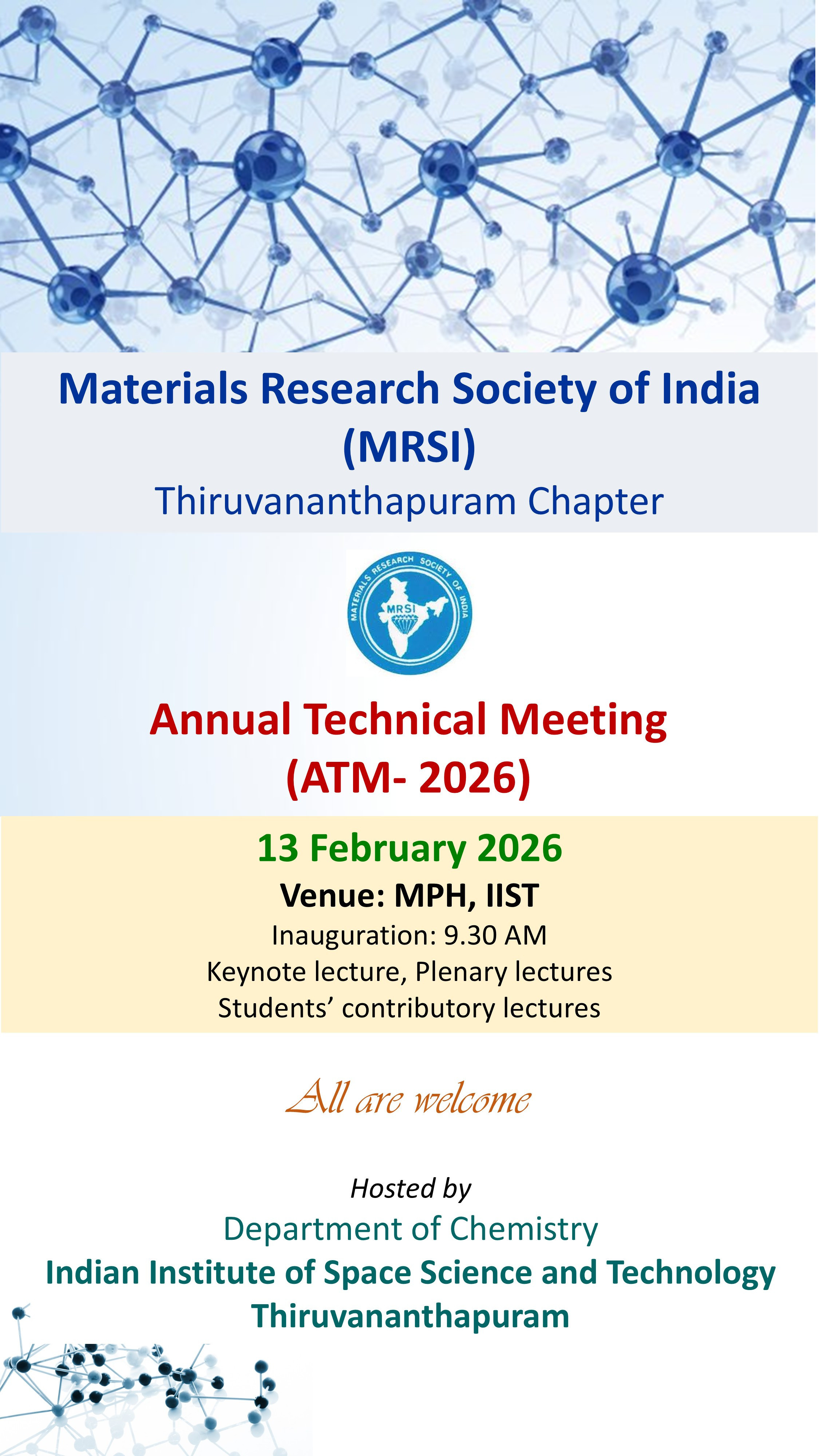 Materials Research Society of India (MRSI)
Thiruvananthapuram Chapter

MATERIALS RESEARCH SOCIETY OF INDIA
MRSI

Annual Technical Meeting
(ATM- 2026)

13 February 2026
Venue: MPH, IIST
Inauguration: 9.30 AM
Keynote lecture, Plenary lectures
Students' contributory lectures

All are welcome

Hosted by
Department of Chemistry
Indian Institute of Space Science and Technology
Thiruvananthapuram